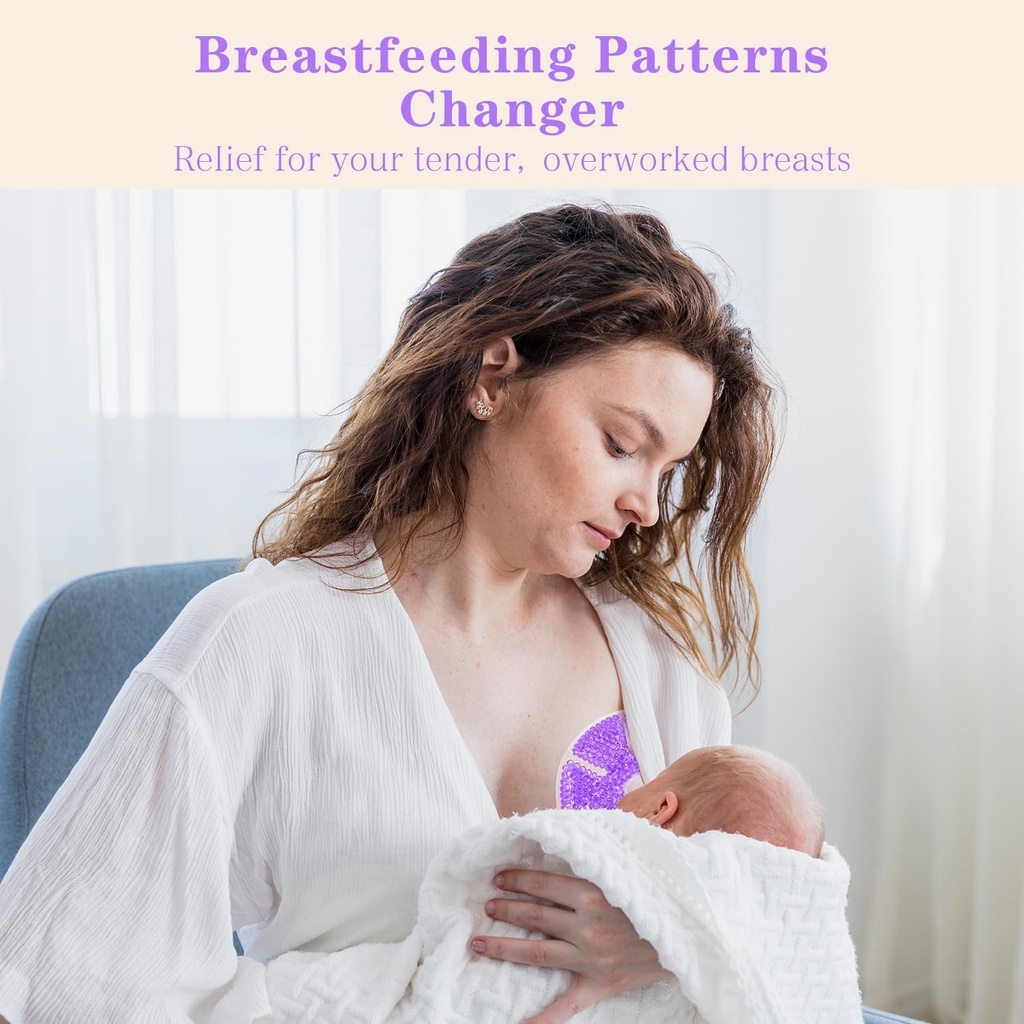 Breastfeeding Patterns Changer

Relief for your tender, overworked breasts